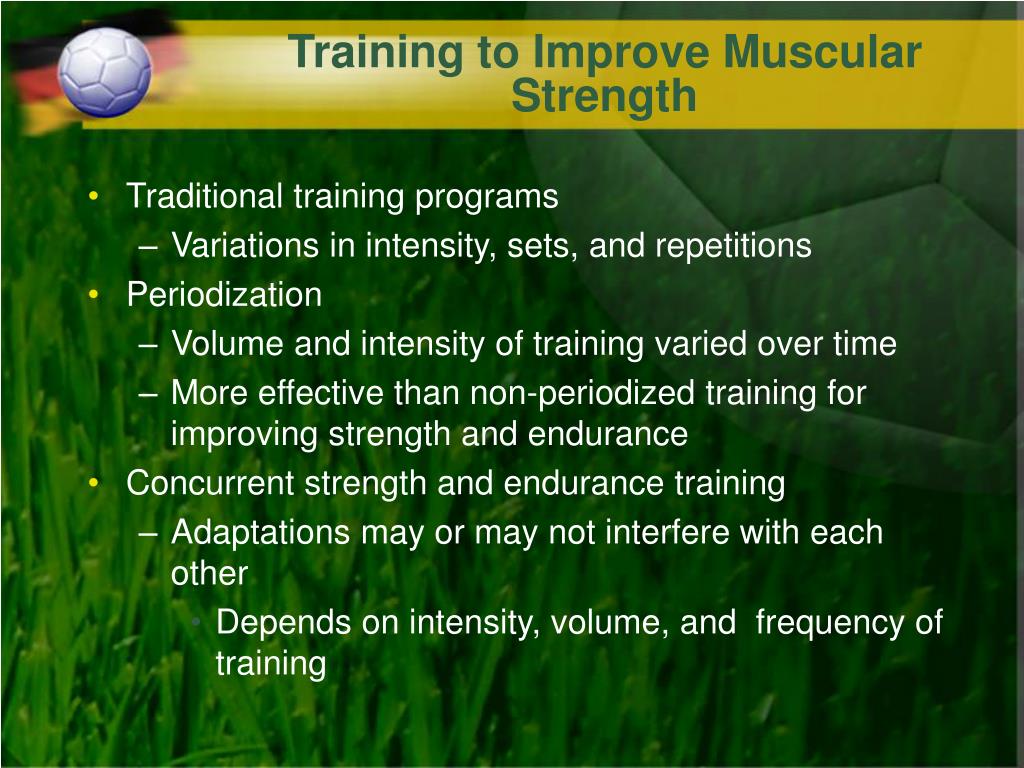 Training to Improve Muscular Strength

• Traditional training programs
  – Variations in intensity, sets, and repetitions
• Periodization
  – Volume and intensity of training varied over time
  – More effective than non-periodized training for improving strength and endurance
• Concurrent strength and endurance training
  – Adaptations may or may not interfere with each other
    • Depends on intensity, volume, and frequency of training